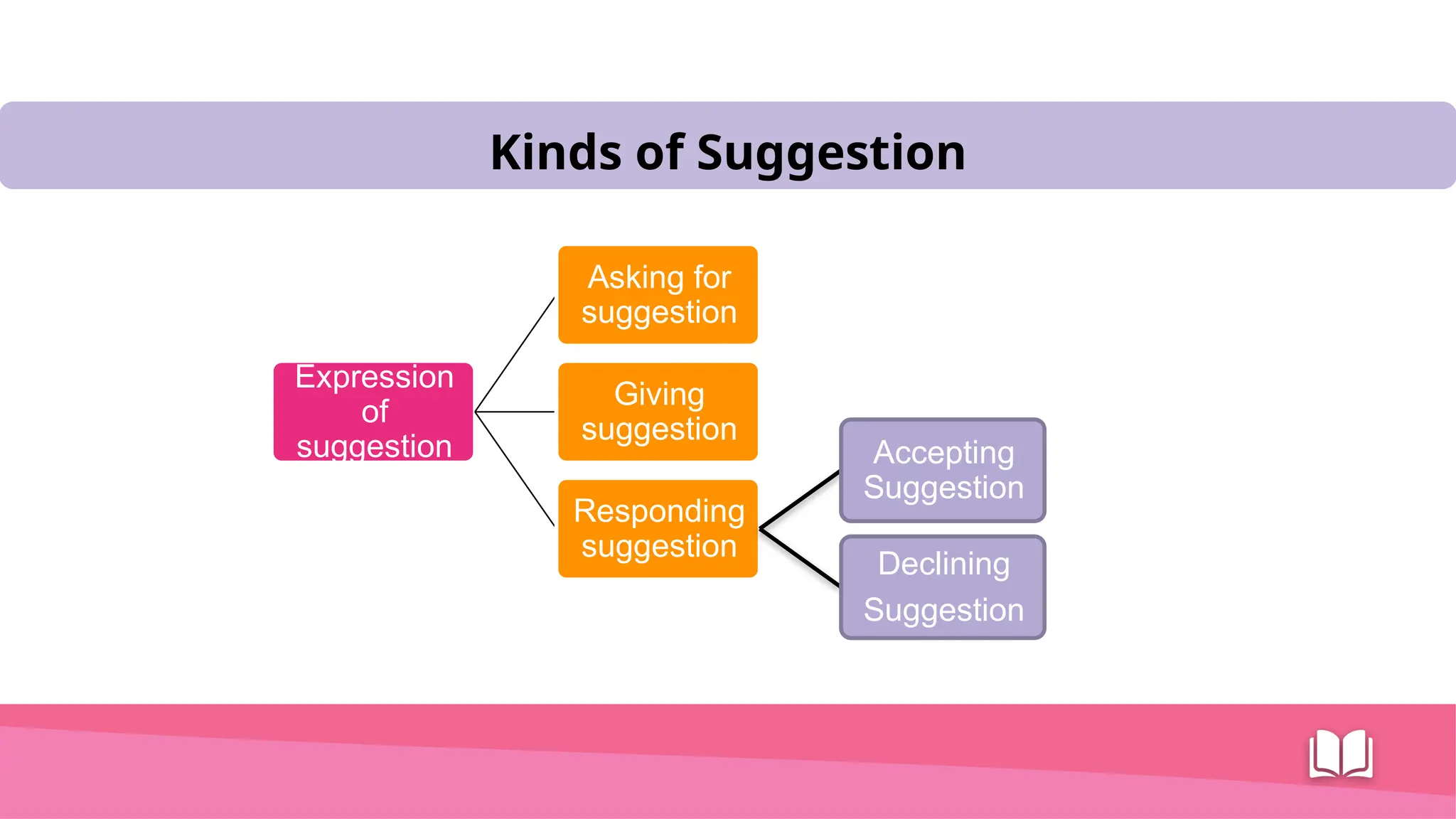 Kinds of Suggestion

Expression of suggestion

Asking for suggestion

Giving suggestion

Responding suggestion

Accepting Suggestion

Declining Suggestion